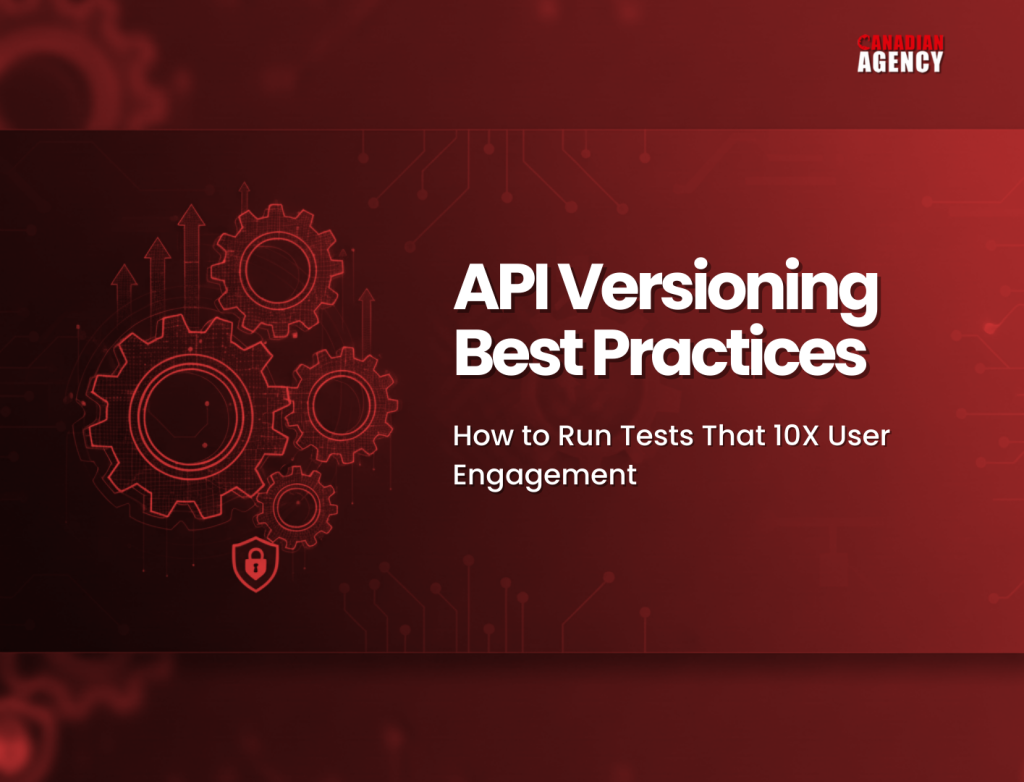 CANADIAN
AGENCY

API Versioning Best Practices

How to Run Tests That 10X User Engagement